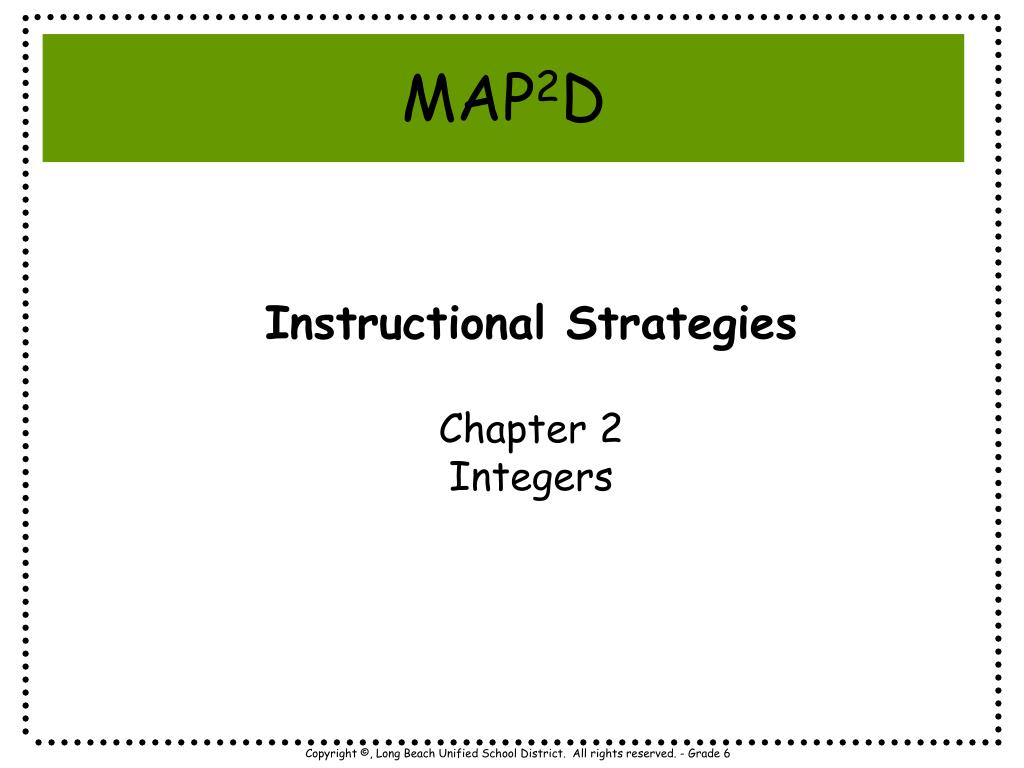 MAP$^2$D

Instructional Strategies

Chapter 2
Integers

Copyright ©, Long Beach Unified School District. All rights reserved. - Grade 6